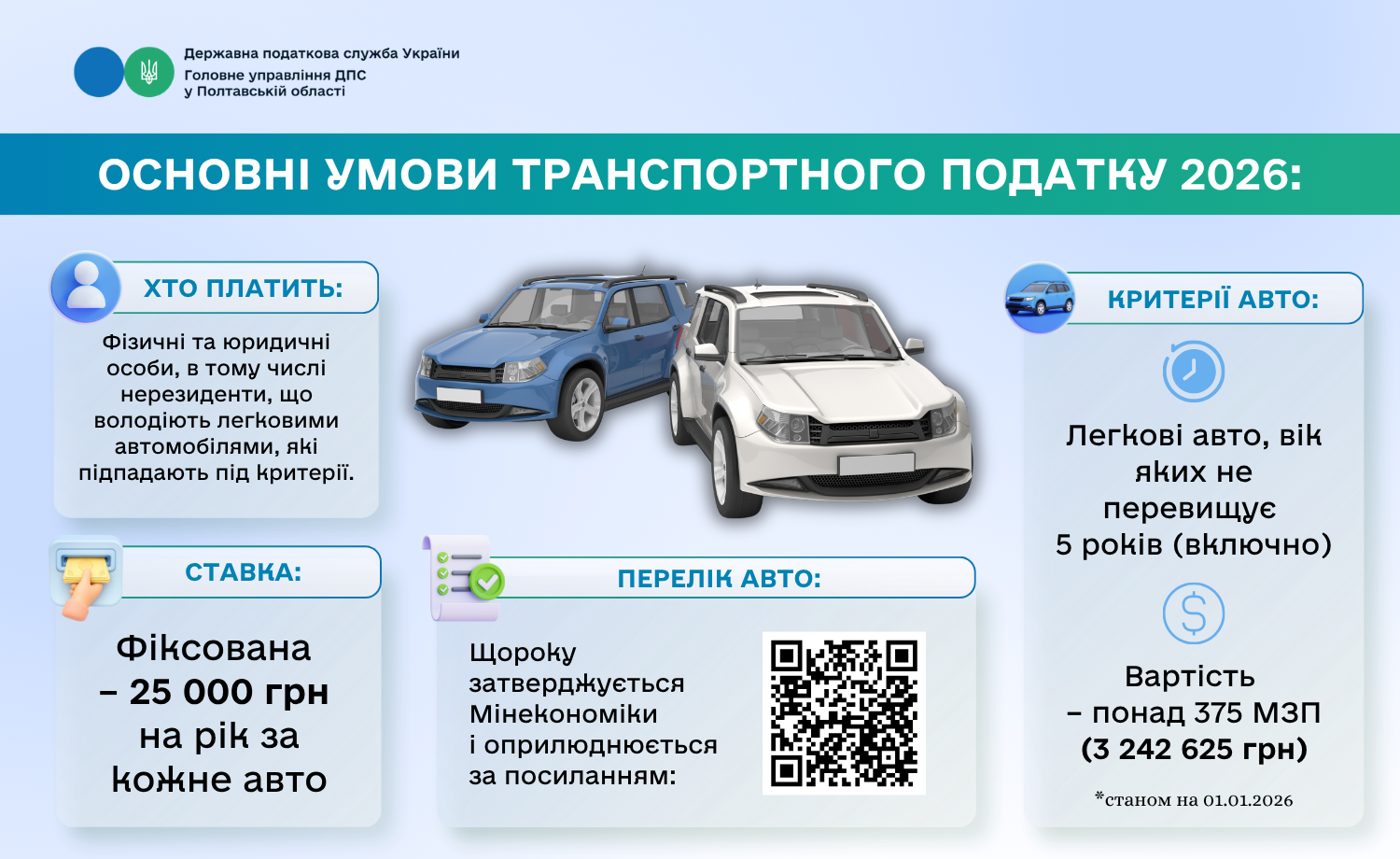 Державна податкова служба України
Головне управління ДПС у Полтавській області

ОСНОВНІ УМОВИ ТРАНСПОРТНОГО ПОДАТКУ 2026:

ХТО ПЛАТИТЬ:

Фізичні та юридичні особи, в тому числі нерезиденти, що володіють легковими автомобілями, які підпадають під критерії.

СТАВКА:

Фіксована – 25 000 грн на рік за кожне авто

ПЕРЕЛІК АВТО:

Щороку затверджується Мінекономіки і оприлюднюється за посиланням:

КРИТЕРІЇ АВТО:

Легкові авто, вік яких не перевищує 5 років (включно)

Вартість – понад 375 МЗП (3 242 625 грн)

*станом на 01.01.2026